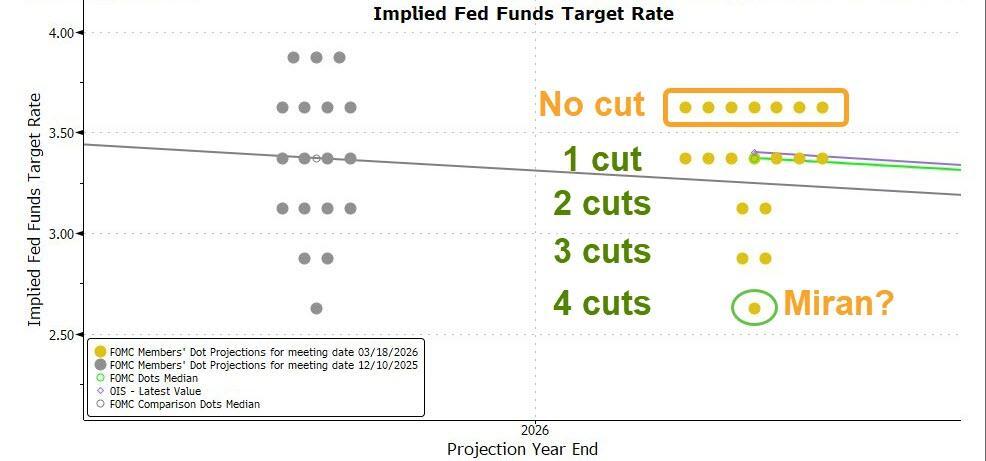 Implied Fed Funds Target Rate

Implied Fed Funds Target Rate

4.00
3.50
3.00
2.50

No cut
1 cut
2 cuts
3 cuts
4 cuts
Miran?

FOMC Members' Dot Projections for meeting date 03/18/2026
FOMC Members' Dot Projections for meeting date 12/10/2025
FOMC Dots Median
OIS - Latest Value
FOMC Comparison Dots Median

2026
Projection Year End